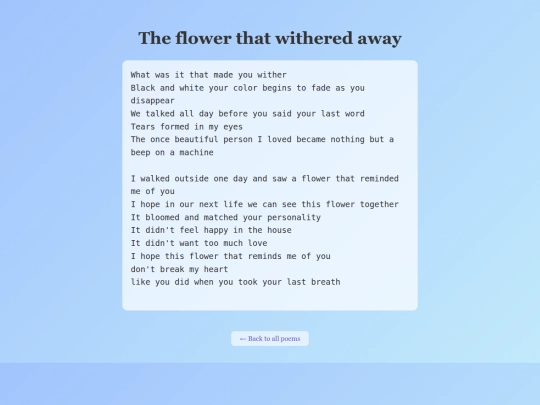 The flower that withered away

What was it that made you wither
Black and white your color begins to fade as you disappear
We talked all day before you said your last word
Tears formed in my eyes
The once beautiful person I loved became nothing but a beep on a machine

I walked outside one day and saw a flower that reminded me of you
I hope in our next life we can see this flower together
It bloomed and matched your personality
It didn't feel happy in the house
It didn't want too much love
I hope this flower that reminds me of you
don't break my heart
like you did when you took your last breath

← Back to all poems